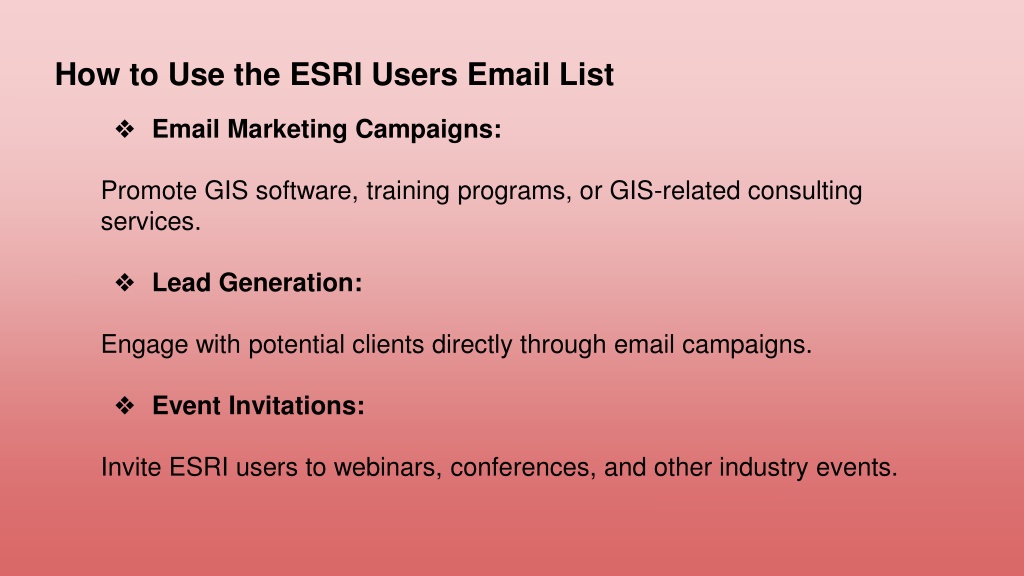 How to Use the ESRI Users Email List

❖ Email Marketing Campaigns:

Promote GIS software, training programs, or GIS-related consulting services.

❖ Lead Generation:

Engage with potential clients directly through email campaigns.

❖ Event Invitations:

Invite ESRI users to webinars, conferences, and other industry events.